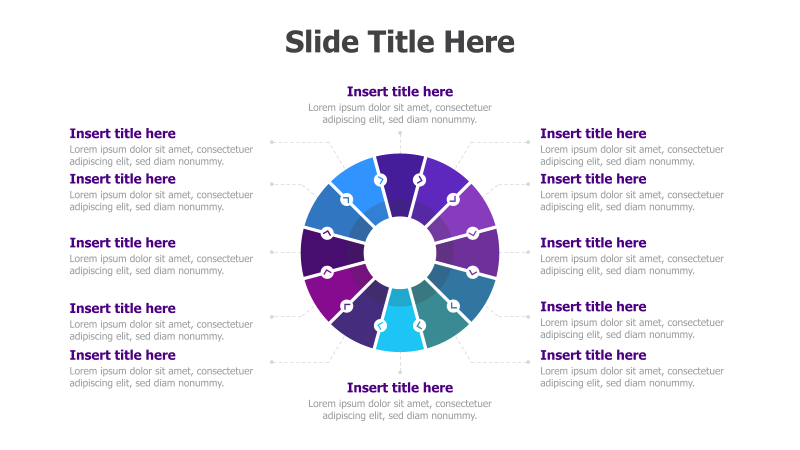 Slide Title Here

Insert title here
Lorem ipsum dolor sit amet, consectetuer adipiscing elit, sed diam nonummy.

Insert title here
Lorem ipsum dolor sit amet, consectetuer adipiscing elit, sed diam nonummy.

Insert title here
Lorem ipsum dolor sit amet, consectetuer adipiscing elit, sed diam nonummy.

Insert title here
Lorem ipsum dolor sit amet, consectetuer adipiscing elit, sed diam nonummy.

Insert title here
Lorem ipsum dolor sit amet, consectetuer adipiscing elit, sed diam nonummy.

Insert title here
Lorem ipsum dolor sit amet, consectetuer adipiscing elit, sed diam nonummy.

Insert title here
Lorem ipsum dolor sit amet, consectetuer adipiscing elit, sed diam nonummy.

Insert title here
Lorem ipsum dolor sit amet, consectetuer adipiscing elit, sed diam nonummy.

Insert title here
Lorem ipsum dolor sit amet, consectetuer adipiscing elit, sed diam nonummy.

Insert title here
Lorem ipsum dolor sit amet, consectetuer adipiscing elit, sed diam nonummy.

Insert title here
Lorem ipsum dolor sit amet, consectetuer adipiscing elit, sed diam nonummy.

Insert title here
Lorem ipsum dolor sit amet, consectetuer adipiscing elit, sed diam nonummy.